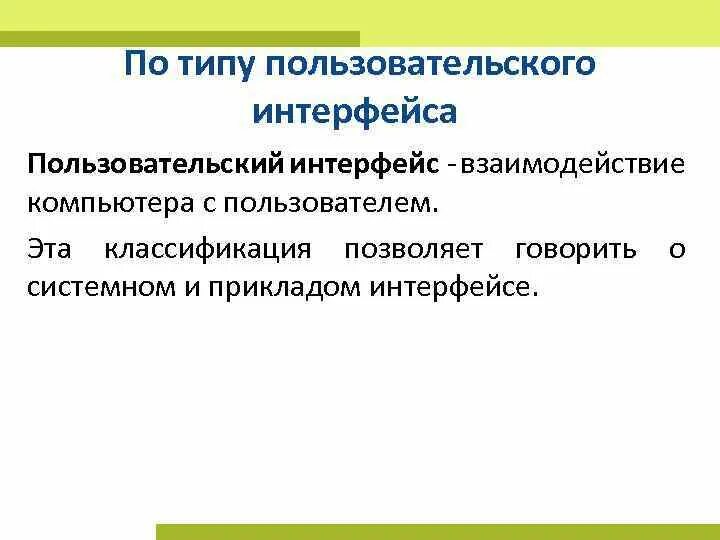 По типу пользовательского интерфейса

Пользовательский интерфейс -взаимодействие компьютера с пользователем.

Эта классификация позволяет говорить о системном и прикладом интерфейсе.